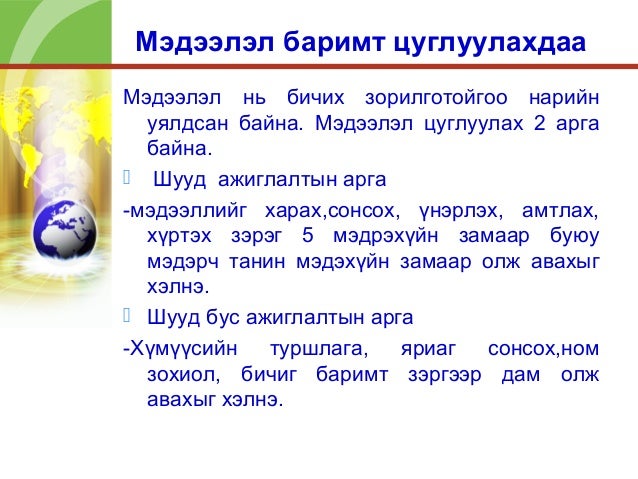 Мэдээлэл баримт цуглуулахдаа

Мэдээлэл нь бичих зорилготойгоо нарийн уялдсан байна. Мэдээлэл цуглуулах 2 арга байна.

Шууд ажиглалтын арга

-мэдээллийг харах,сонсох, үнэрлэх, амтлах, хүртэх зэрэг 5 мэдрэхүйн замаар буюу мэдэрч танин мэдэхүйн замаар олж авахыг хэлнэ.

Шууд бус ажиглалтын арга

-Хүмүүсийн туршлага, яриаг сонсох,ном зохиол, бичиг баримт зэргээр дам олж авахыг хэлнэ.